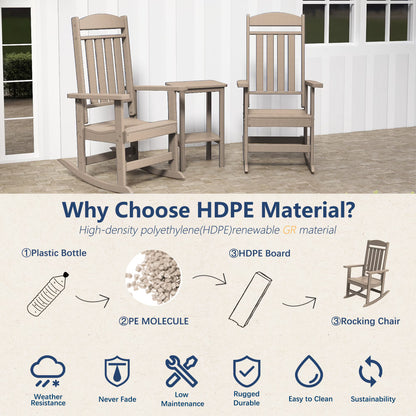 Why Choose HDPE Material?

High-density polyethylene(HDPE)renewable GR material

①Plastic Bottle

②PE MOLECULE

③HDPE Board

③Rocking Chair

Weather Resistance

Never Fade

Low Maintenance

Rugged Durable

Easy to Clean

Sustainability